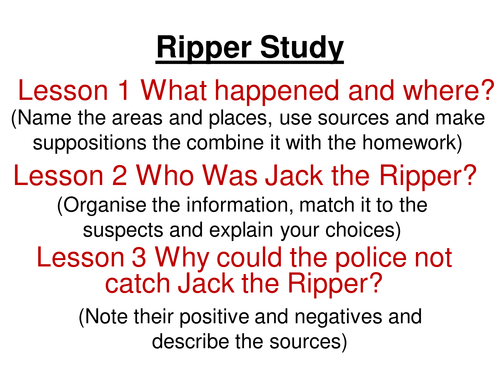 Ripper Study

Lesson 1 What happened and where?

(Name the areas and places, use sources and make suppositions the combine it with the homework)

Lesson 2 Who Was Jack the Ripper?

(Organise the information, match it to the suspects and explain your choices)

Lesson 3 Why could the police not catch Jack the Ripper?

(Note their positive and negatives and describe the sources)